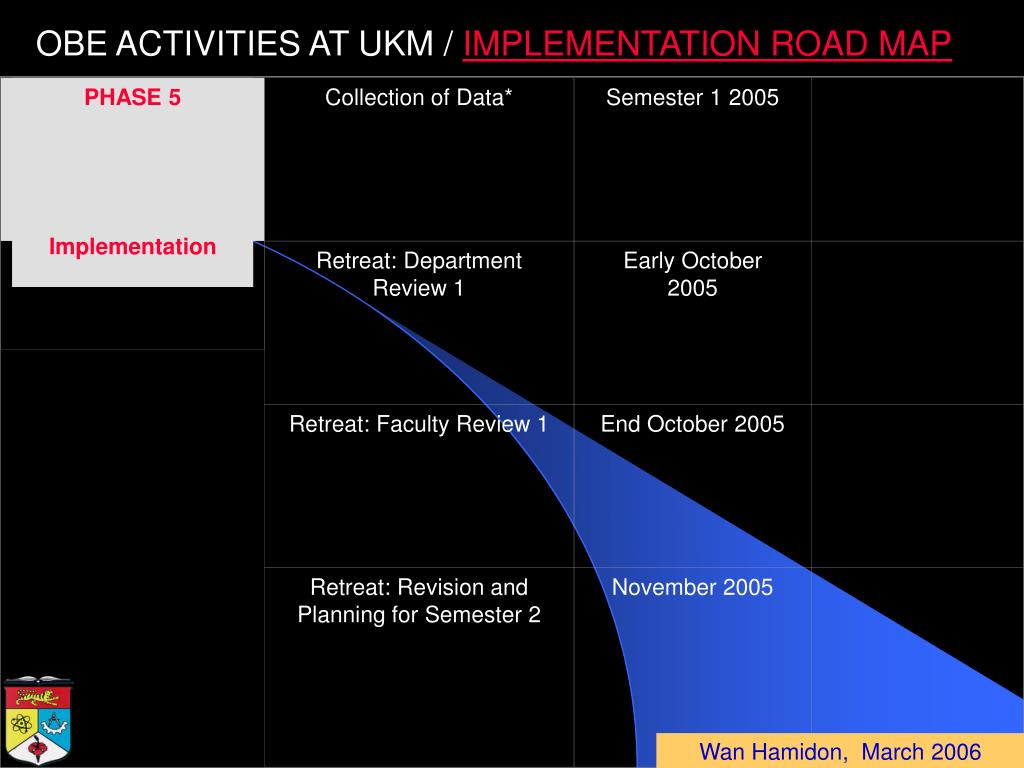 OBE ACTIVITIES AT UKM / IMPLEMENTATION ROAD MAP

| PHASE 5 Implementation | Collection of Data* | Semester 1 2005 | |
|---|---|---|---|
| | Retreat: Department Review 1 | Early October 2005 | |
| | Retreat: Faculty Review 1 | End October 2005 | |
| | Retreat: Revision and Planning for Semester 2 | November 2005 | |

Wan Hamidon, March 2006